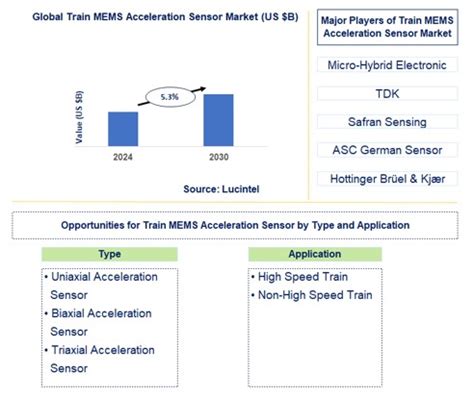 Global Train MEMS Acceleration Sensor Market (US $B)

Value (US $B)

5.3%

2024

2030

Source: Lucintel

Major Players of Train MEMS Acceleration Sensor Market

Micro-Hybrid Electronic

TDK

Safran Sensing

ASC German Sensor

Hottinger Brüel & Kjær

Opportunities for Train MEMS Acceleration Sensor by Type and Application

Type

• Uniaxial Acceleration Sensor
• Biaxial Acceleration Sensor
• Triaxial Acceleration Sensor

Application

• High Speed Train
• Non-High Speed Train